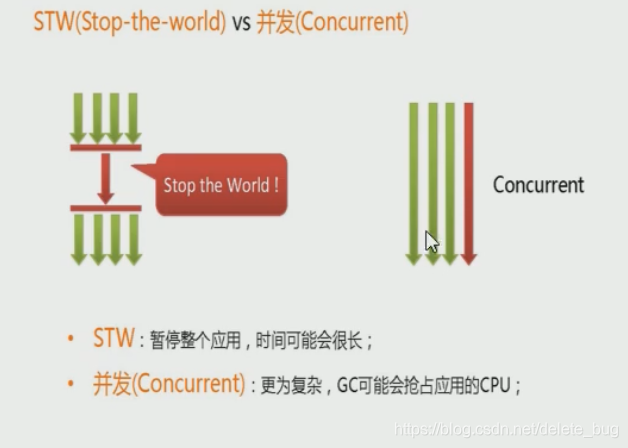 STW(Stop-the-world) vs 并发(Concurrent)

Stop the World !

Concurrent

• STW：暂停整个应用，时间可能会很长；
• 并发(Concurrent)：更为复杂，GC可能会抢占应用的CPU；

https://blog.csdn.net/delete_bug